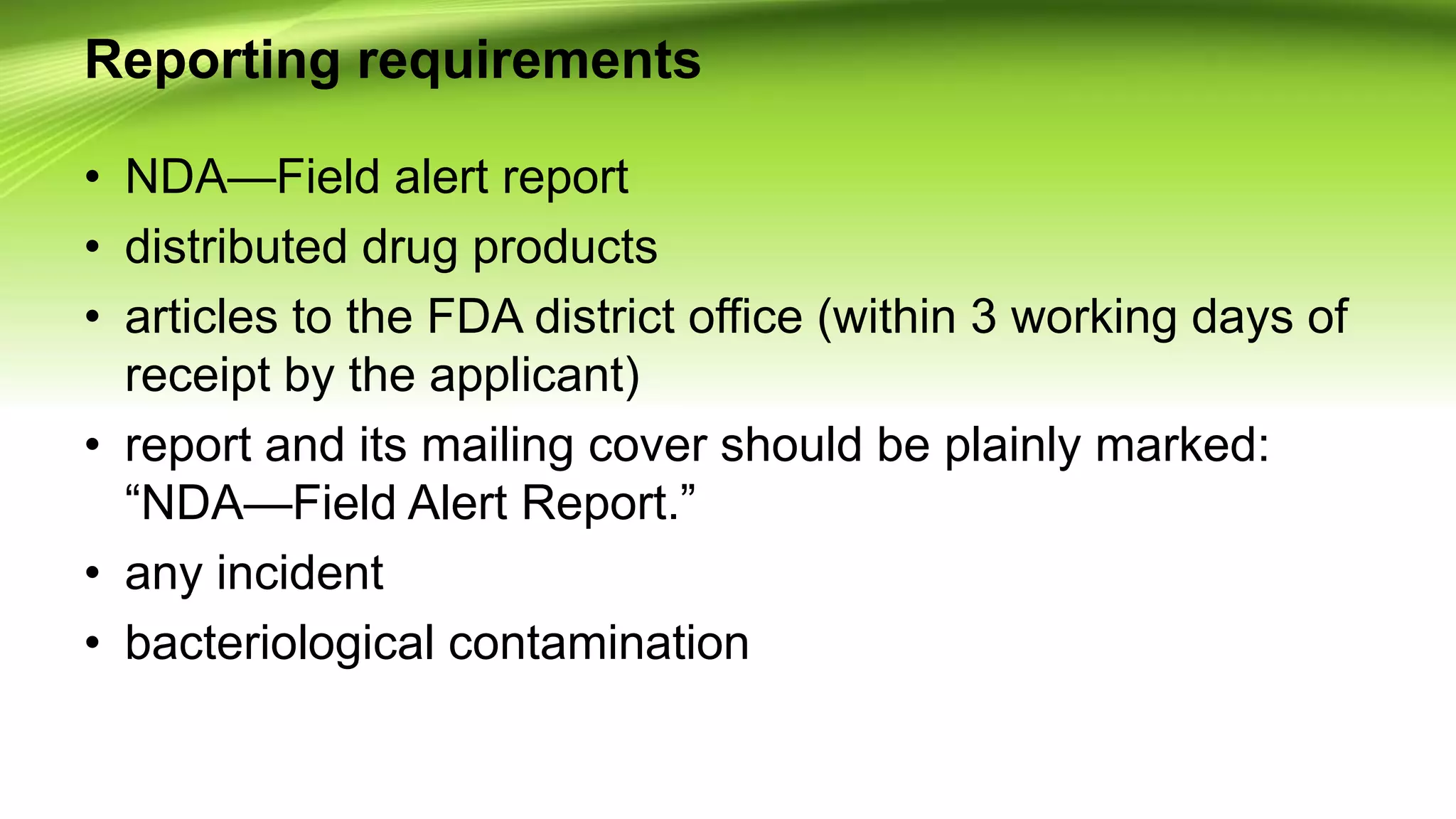 Reporting requirements

• NDA—Field alert report
• distributed drug products
• articles to the FDA district office (within 3 working days of receipt by the applicant)
• report and its mailing cover should be plainly marked: “NDA—Field Alert Report.”
• any incident
• bacteriological contamination